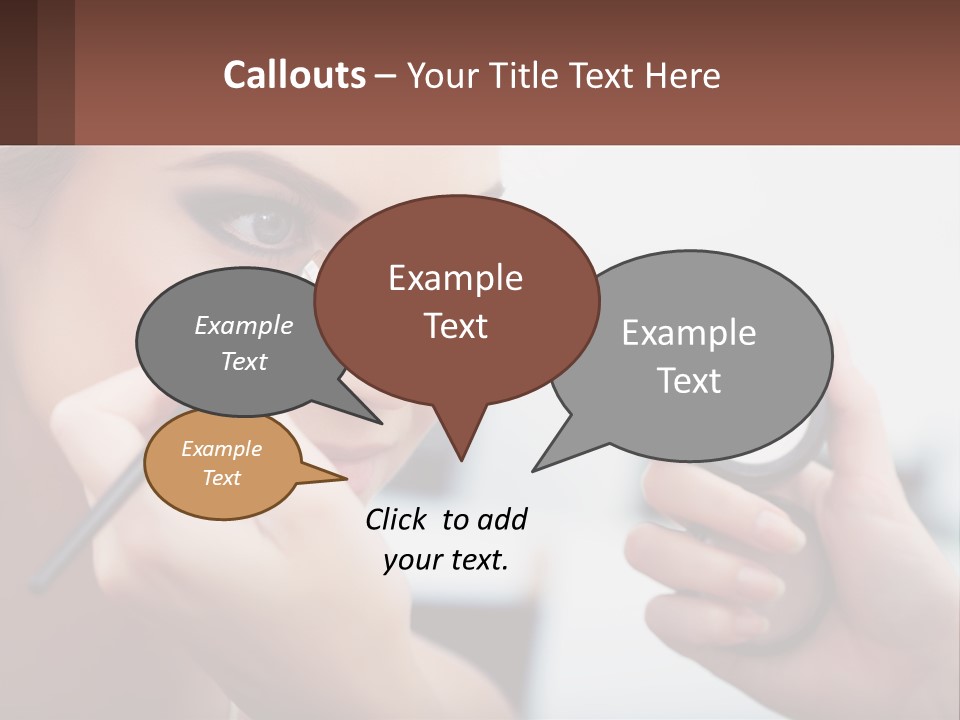 Callouts – Your Title Text Here

Example Text

Example Text

Example Text

Example Text

Click to add your text.